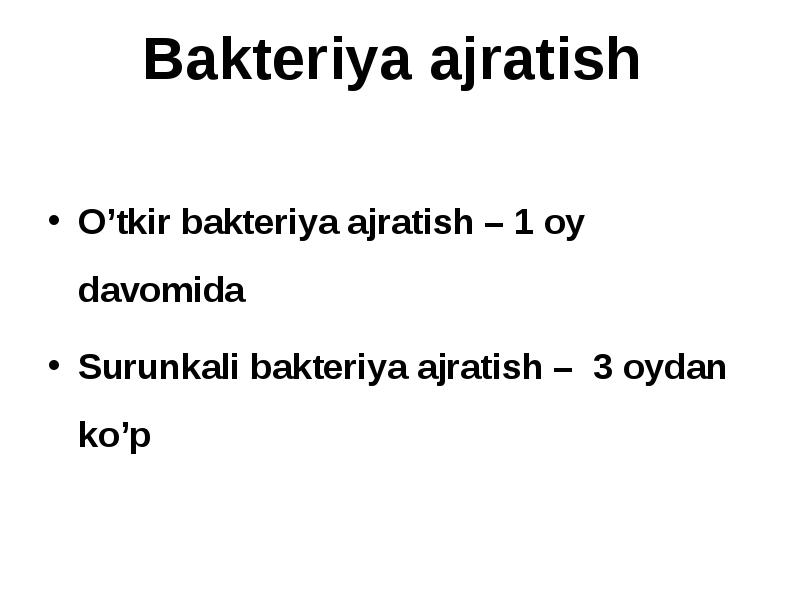 Bakteriya ajratish

• O’tkir bakteriya ajratish – 1 oy davomida

• Surunkali bakteriya ajratish – 3 oydan ko’p